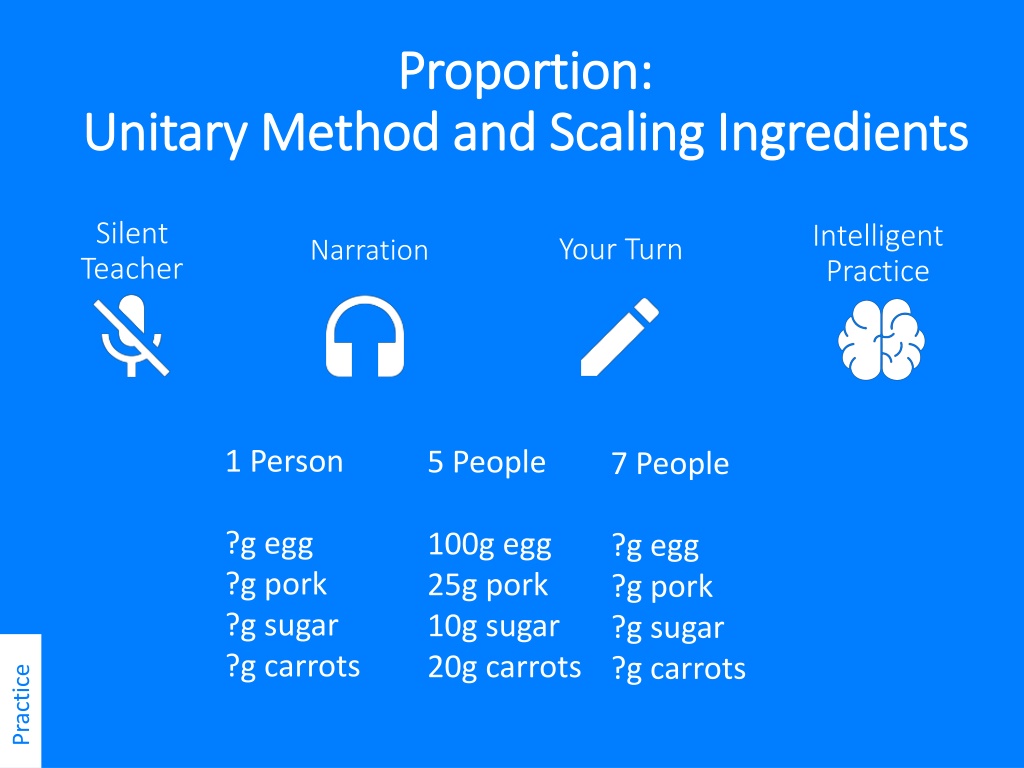 Proportion:
Unitary Method and Scaling Ingredients

Silent Teacher

Narration

Your Turn

Intelligent Practice

1 Person

?g egg
?g pork
?g sugar
?g carrots

5 People

100g egg
25g pork
10g sugar
20g carrots

7 People

?g egg
?g pork
?g sugar
?g carrots

Practice